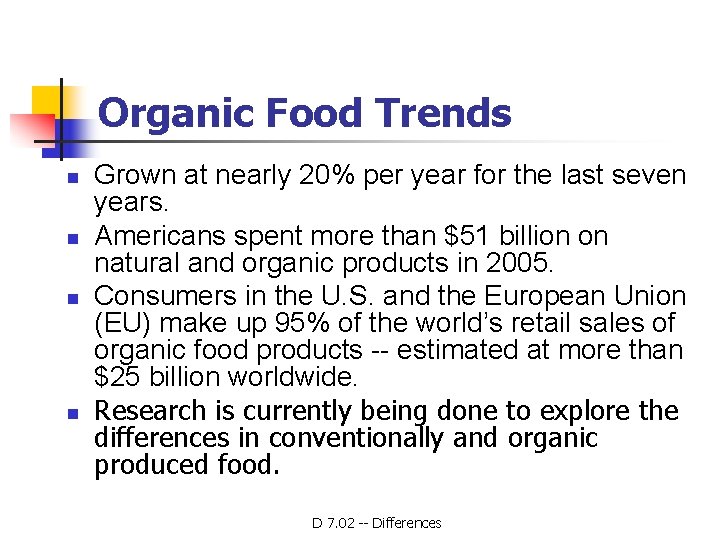 Organic Food Trends

- Grown at nearly 20% per year for the last seven years.
- Americans spent more than \$51 billion on natural and organic products in 2005.
- Consumers in the U.S. and the European Union (EU) make up 95% of the world's retail sales of organic food products -- estimated at more than \$25 billion worldwide.
- Research is currently being done to explore the differences in conventionally and organic produced food.

D 7.02 -- Differences